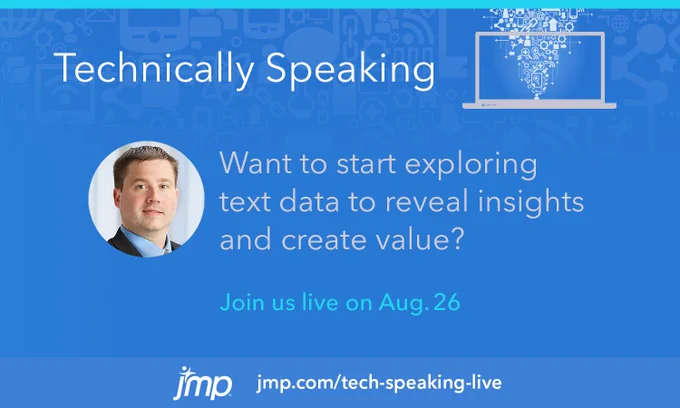 Technically Speaking

Want to start exploring text data to reveal insights and create value?

Join us live on Aug. 26

jmp

jmp.com/tech-speaking-live